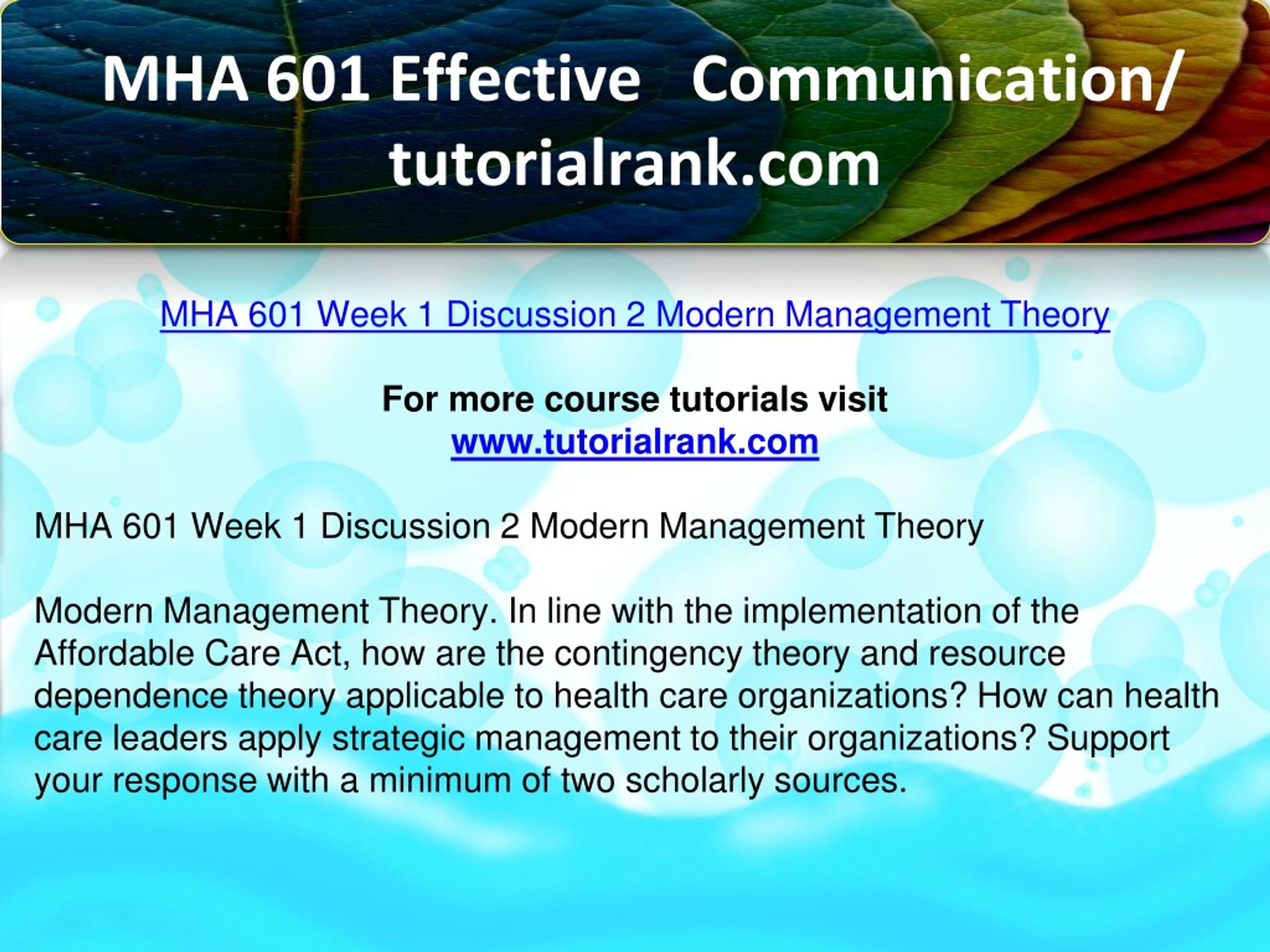 MHA 601 Effective Communication/ tutorialrank.com

MHA 601 Week 1 Discussion 2 Modern Management Theory

For more course tutorials visit
www.tutorialrank.com

MHA 601 Week 1 Discussion 2 Modern Management Theory

Modern Management Theory. In line with the implementation of the Affordable Care Act, how are the contingency theory and resource dependence theory applicable to health care organizations? How can health care leaders apply strategic management to their organizations? Support your response with a minimum of two scholarly sources.